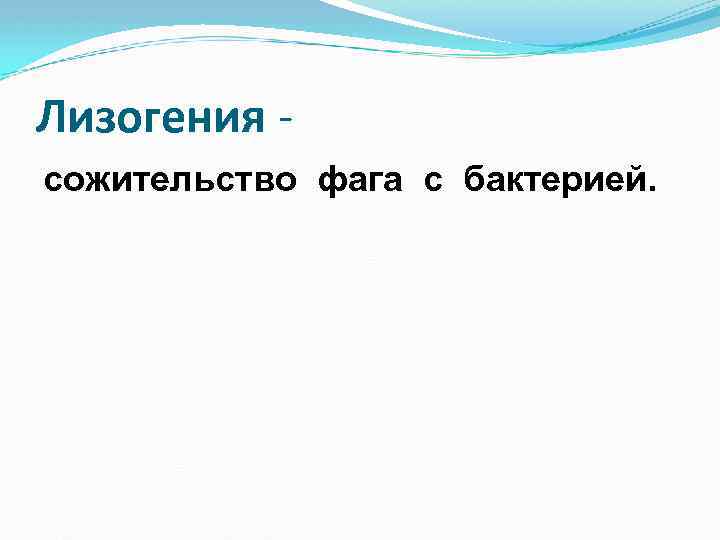 Лизогения -

сожительство фага с бактерией.